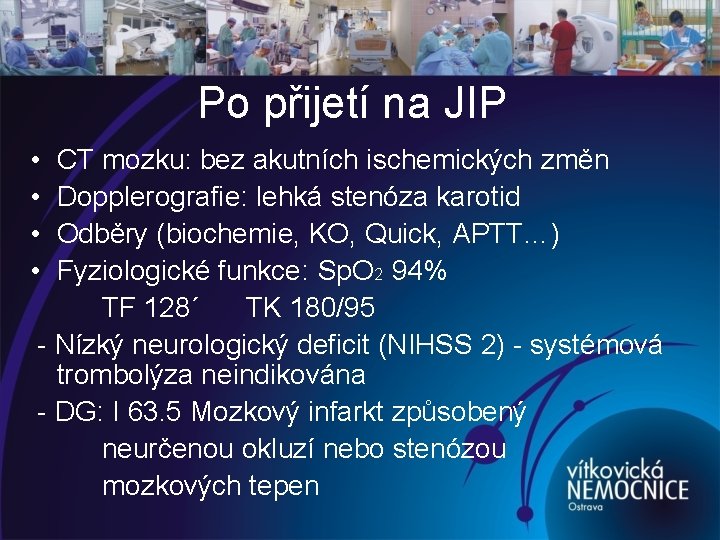 Po přijetí na JIP

• CT mozku: bez akutních ischemických změn
• Dopplerografie: lehká stenóza karotid
• Odběry (biochemie, KO, Quick, APTT…)
• Fyziologické funkce: $SpO_2$ 94%
TF 128´ TK 180/95

- Nízký neurologický deficit (NIHSS 2) - systémová trombolýza neindikována
- DG: I 63.5 Mozkový infarkt způsobený neurčenou okluzí nebo stenózou mozkových tepen

vítkovická NEMOCNICE Ostrava